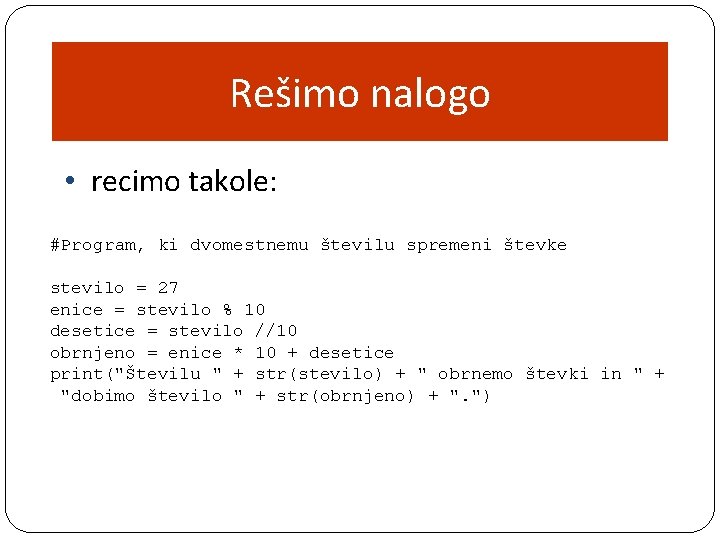 Rešimo nalogo

• recimo takole:

#Program, ki dvomestnemu številu spremeni števke

stevilo = 27
enice = stevilo % 10
desetice = stevilo //10
obrnjeno = enice * 10 + desetice
print("Številu " + str(stevilo) + " obrnemo števki in " +
 "dobimo število " + str(obrnjeno) + ".")